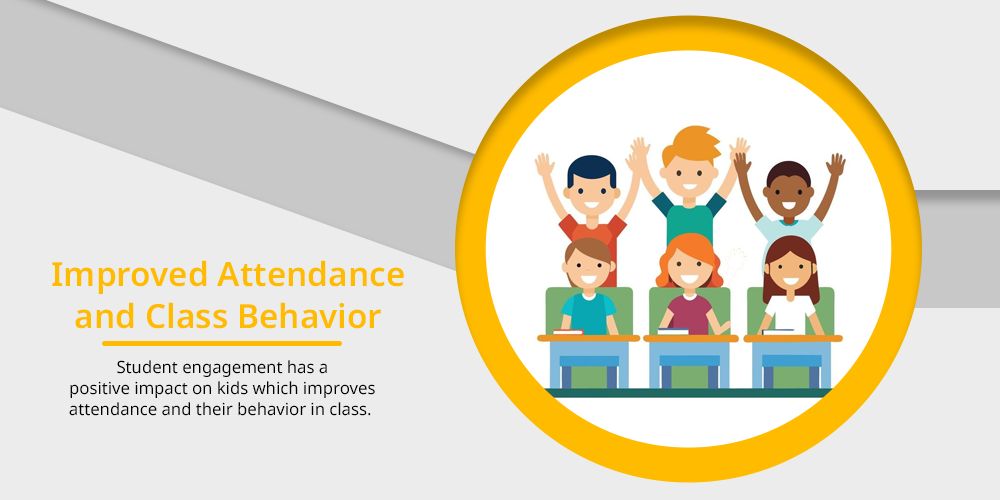 Improved Attendance and Class Behavior

Student engagement has a positive impact on kids which improves attendance and their behavior in class.